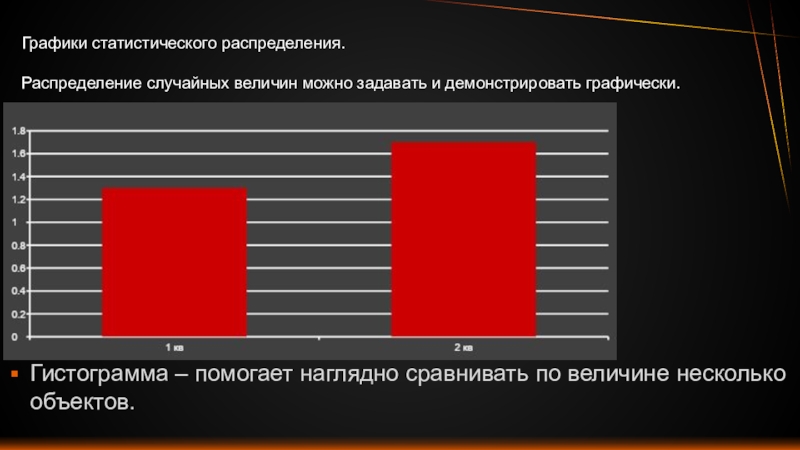 Графики статистического распределения.

Распределение случайных величин можно задавать и демонстрировать графически.

1.8
1.6
1.4
1.2
1
0.8
0.6
0.4
0.2
0
1 кв
2 кв

Гистограмма – помогает наглядно сравнивать по величине несколько объектов.